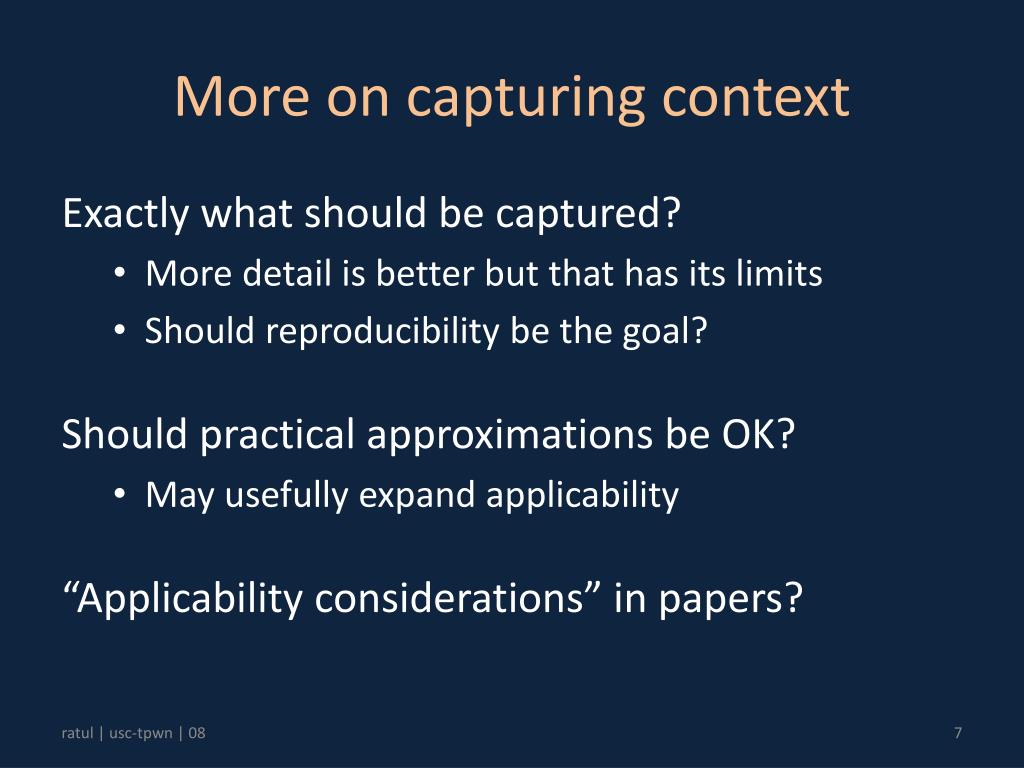 More on capturing context

Exactly what should be captured?

• More detail is better but that has its limits
• Should reproducibility be the goal?

Should practical approximations be OK?

• May usefully expand applicability

“Applicability considerations” in papers?

ratul | usc-tpwn | 08

7